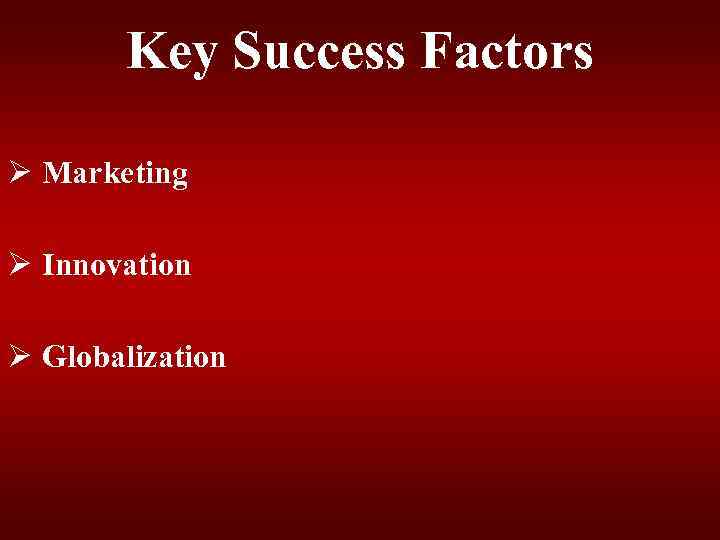 Key Success Factors

➢ Marketing

➢ Innovation

➢ Globalization